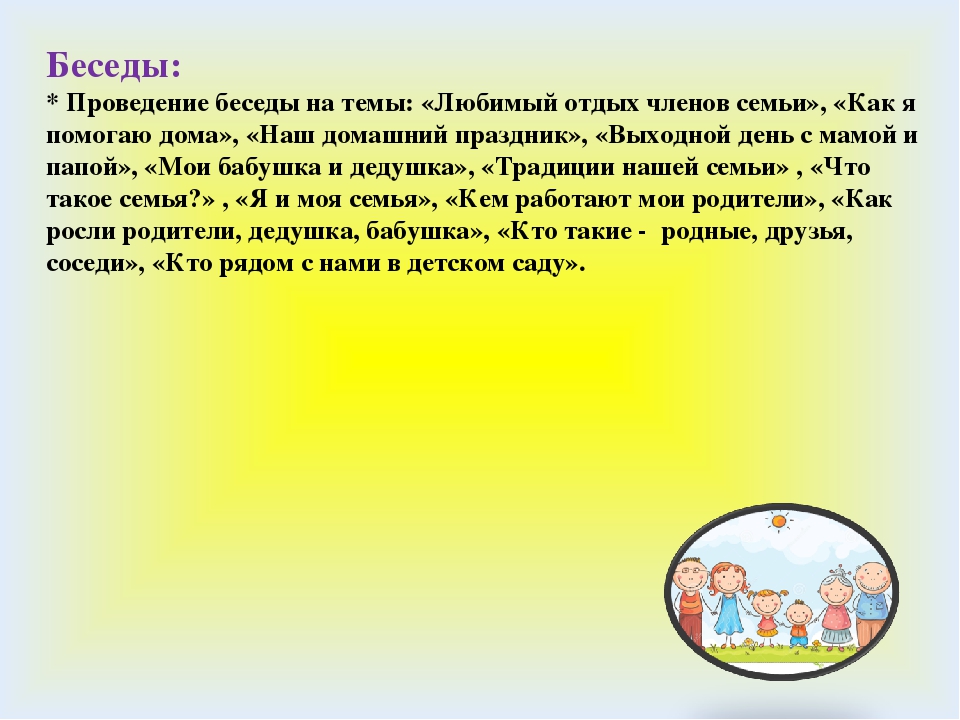 Беседы:
* Проведение беседы на темы: «Любимый отдых членов семьи», «Как я помогаю дома», «Наш домашний праздник», «Выходной день с мамой и папой», «Мои бабушка и дедушка», «Традиции нашей семьи» , «Что такое семья?» , «Я и моя семья», «Кем работают мои родители», «Как росли родители, дедушка, бабушка», «Кто такие - родные, друзья, соседи», «Кто рядом с нами в детском саду».